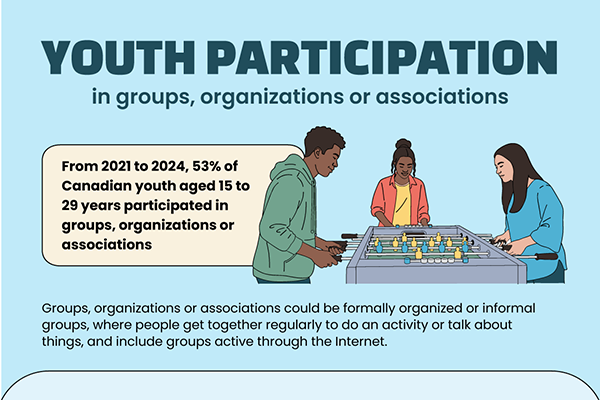 YOUTH PARTICIPATION

in groups, organizations or associations

From 2021 to 2024, 53% of Canadian youth aged 15 to 29 years participated in groups, organizations or associations

Groups, organizations or associations could be formally organized or informal groups, where people get together regularly to do an activity or talk about things, and include groups active through the Internet.